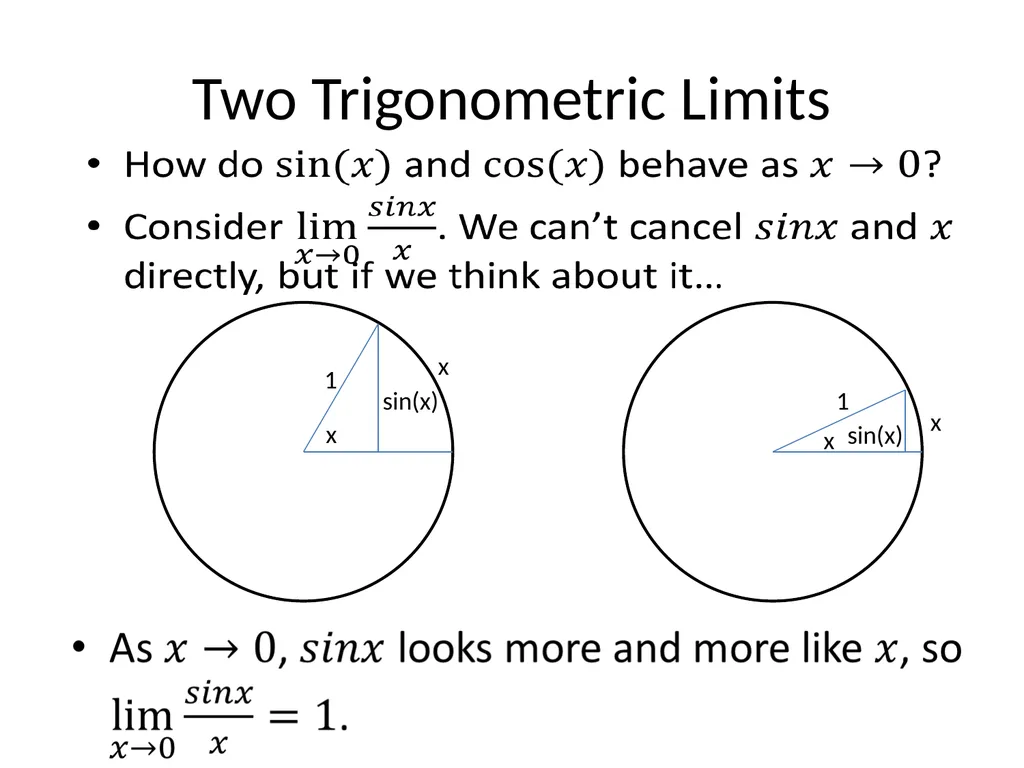 Two Trigonometric Limits

• How do $\sin(x)$ and $\cos(x)$ behave as $x \to 0$?

• Consider $\lim_{x \to 0} \frac{sinx}{x}$. We can't cancel $sinx$ and $x$ directly, but if we think about it…

1
x
sin(x)
x

1
x
sin(x)
x

• As $x \to 0$, $sinx$ looks more and more like $x$, so $\lim_{x \to 0} \frac{sinx}{x} = 1$.